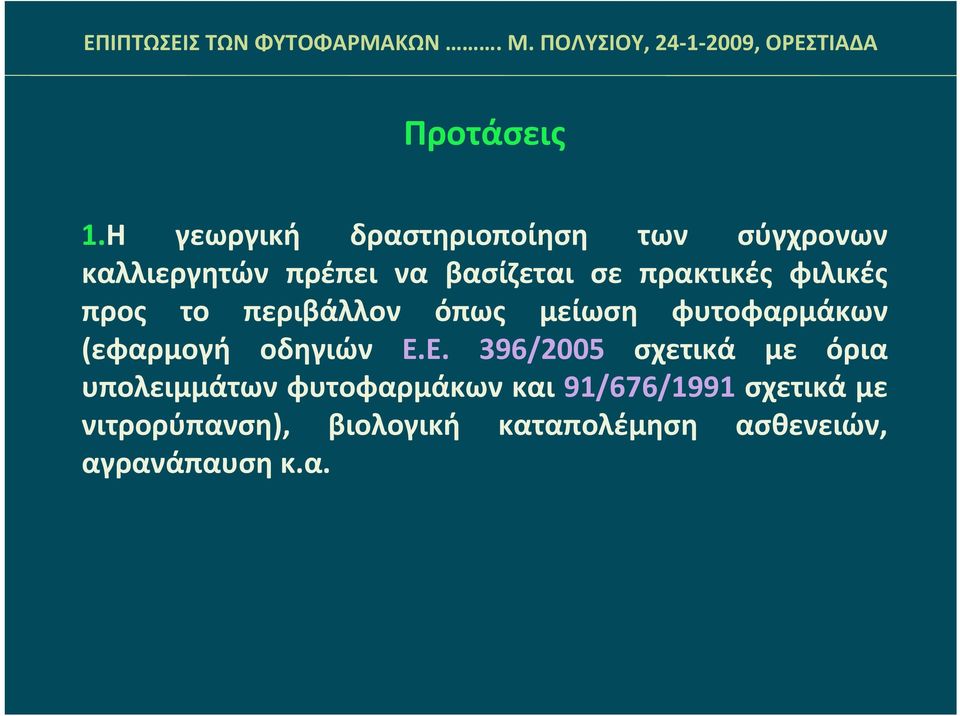 ΕΠΙΠΤΩΣΕΙΣ ΤΩΝ ΦΥΤΟΦΑΡΜΑΚΩΝ ………. Μ. ΠΟΛΥΣΙΟΥ, 24-1-2009, ΟΡΕΣΤΙΑΔΑ

Προτάσεις

1.Η γεωργική δραστηριοποίηση των σύγχρονων καλλιεργητών πρέπει να βασίζεται σε πρακτικές φιλικές προς το περιβάλλον όπως μείωση φυτοφαρμάκων (εφαρμογή οδηγιών Ε.Ε. 396/2005 σχετικά με όρια υπολειμμάτων φυτοφαρμάκων και 91/676/1991 σχετικά με νιτρορύπανση), βιολογική καταπολέμηση ασθενειών, αγρανάπαυση κ.α.